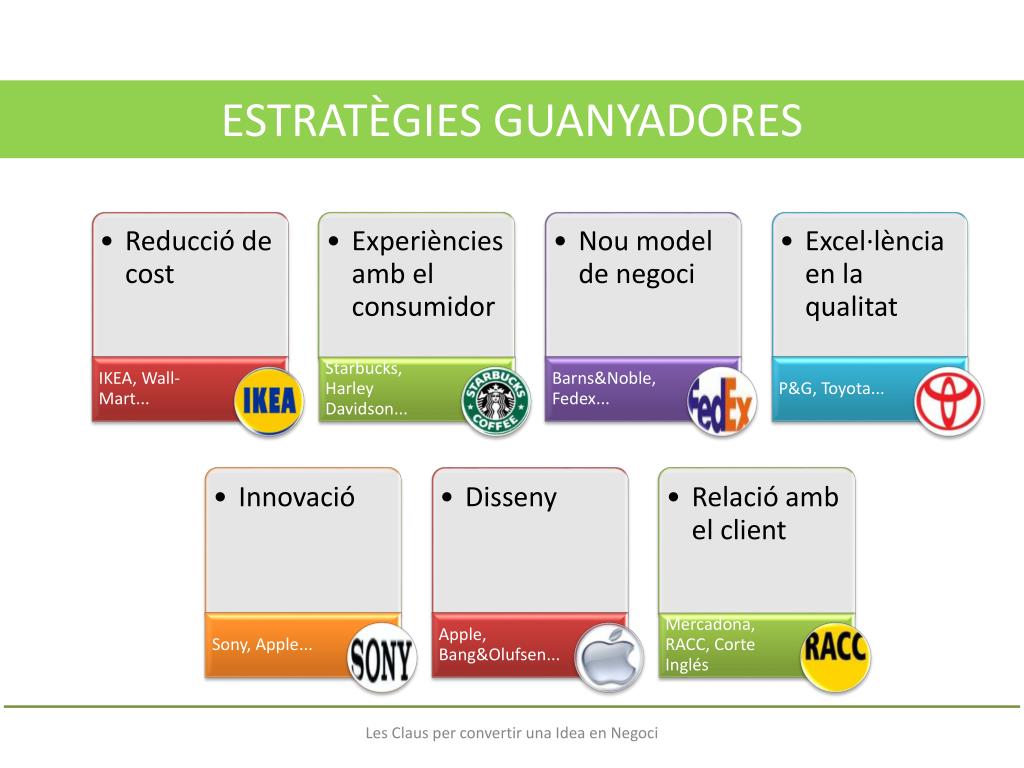 ESTRATÈGIES GUANYADORES

• Reducció de cost

IKEA, Wall-Mart...

IKEA

• Experiències amb el consumidor

Starbucks, Harley Davidson...

STARBUCKS COFFEE

• Nou model de negoci

Barns&Noble, Fedex...

FedEx

• Excel·lència en la qualitat

P&G, Toyota...

• Innovació

Sony, Apple...

SONY

• Disseny

Apple, Bang&Olufsen...

• Relació amb el client

Mercadona, RACC, Corte Inglés

RACC

Les Claus per convertir una Idea en Negoci